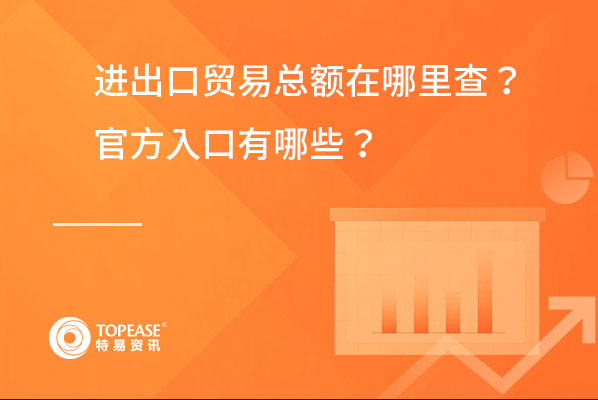 进出口贸易总额在哪里查？
官方入口有哪些？

TOPEASE®
特易资讯